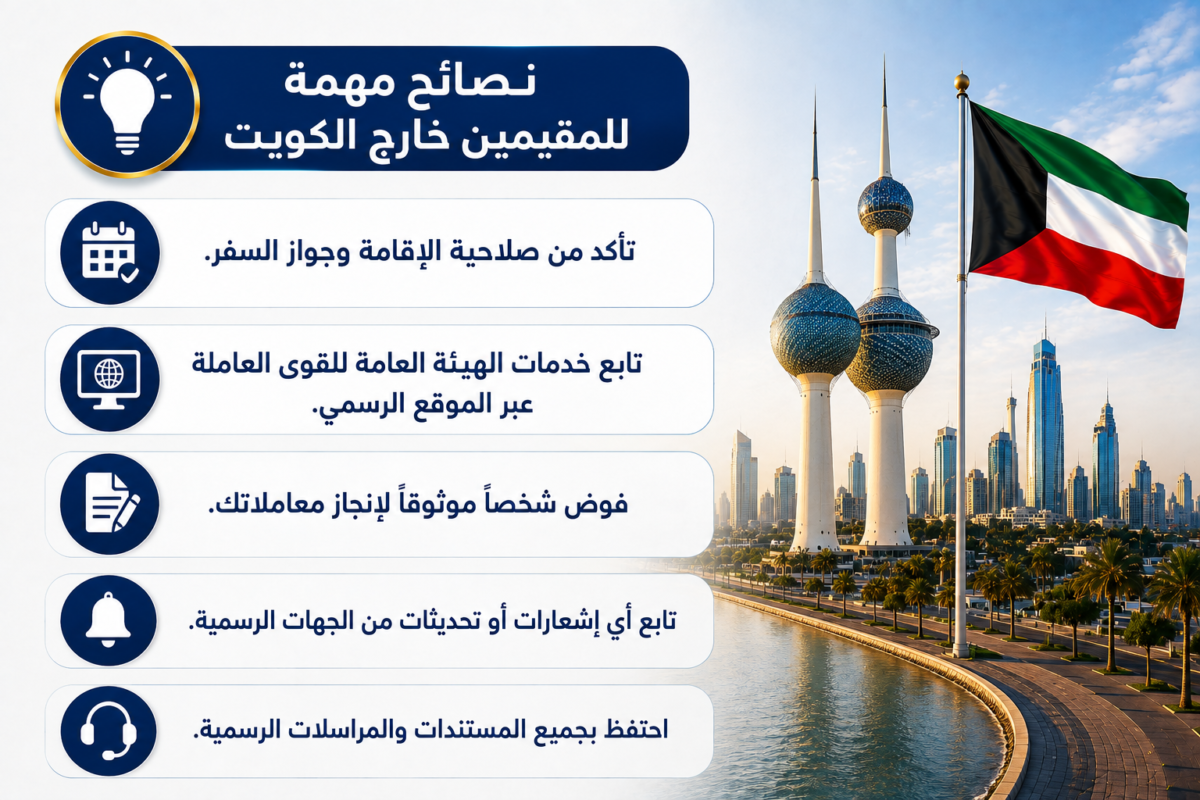 نصائح مهمة
للمقيمين خارج الكويت

تأكد من صلاحية الإقامة وجواز السفر.

تابع خدمات الهيئة العامة للقوى العاملة عبر الموقع الرسمي.

فوض شخصاً موثوقاً لإنجاز معاملاتك.

تابع أي إشعارات أو تحديثات من الجهات الرسمية.

احتفظ بجميع المستندات والمراسلات الرسمية.